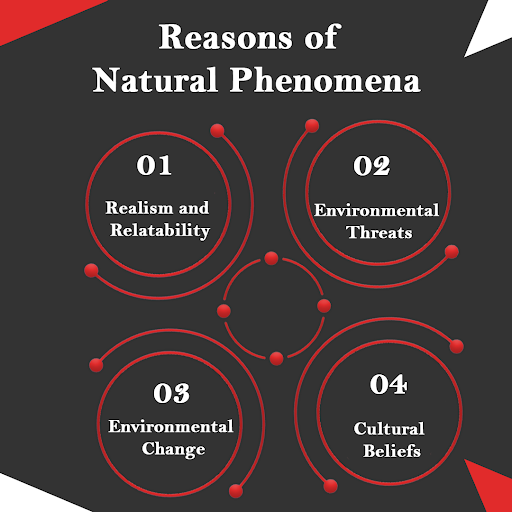 Reasons of
Natural Phenomena

01
Realism and Relatability

02
Environmental Threats

03
Environmental Change

04
Cultural Beliefs